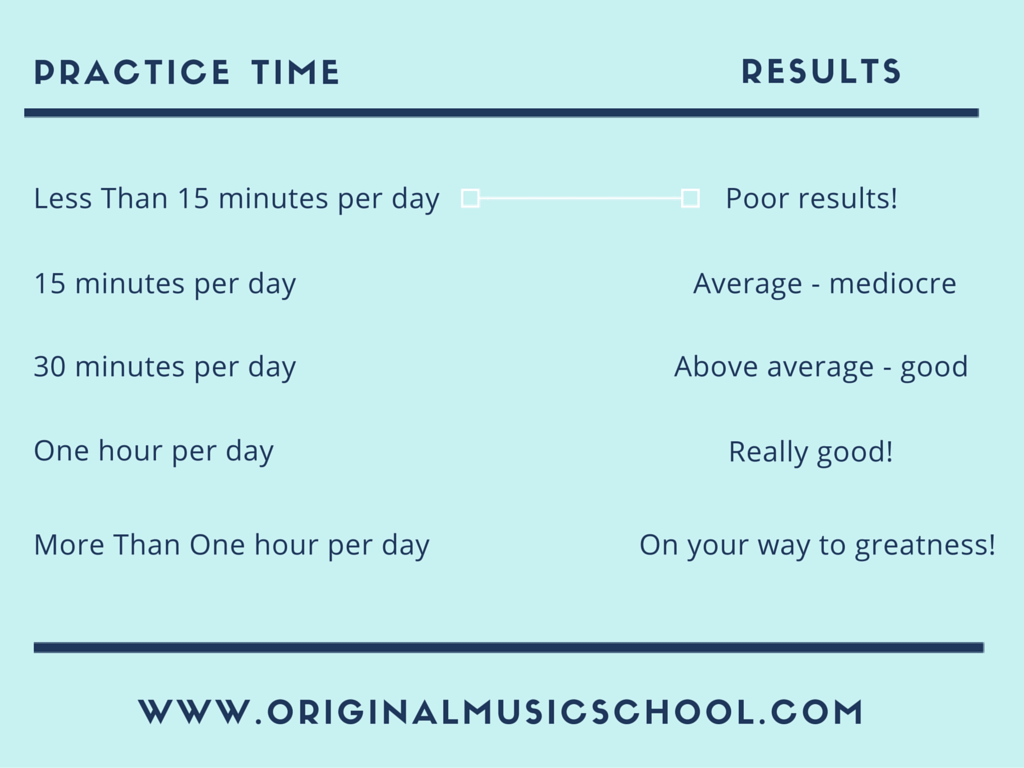 | PRACTICE TIME | RESULTS |
|---|---|
| Less Than 15 minutes per day | Poor results! |
| 15 minutes per day | Average - mediocre |
| 30 minutes per day | Above average - good |
| One hour per day | Really good! |
| More Than One hour per day | On your way to greatness! |

WWW.ORIGINALMUSICSCHOOL.COM